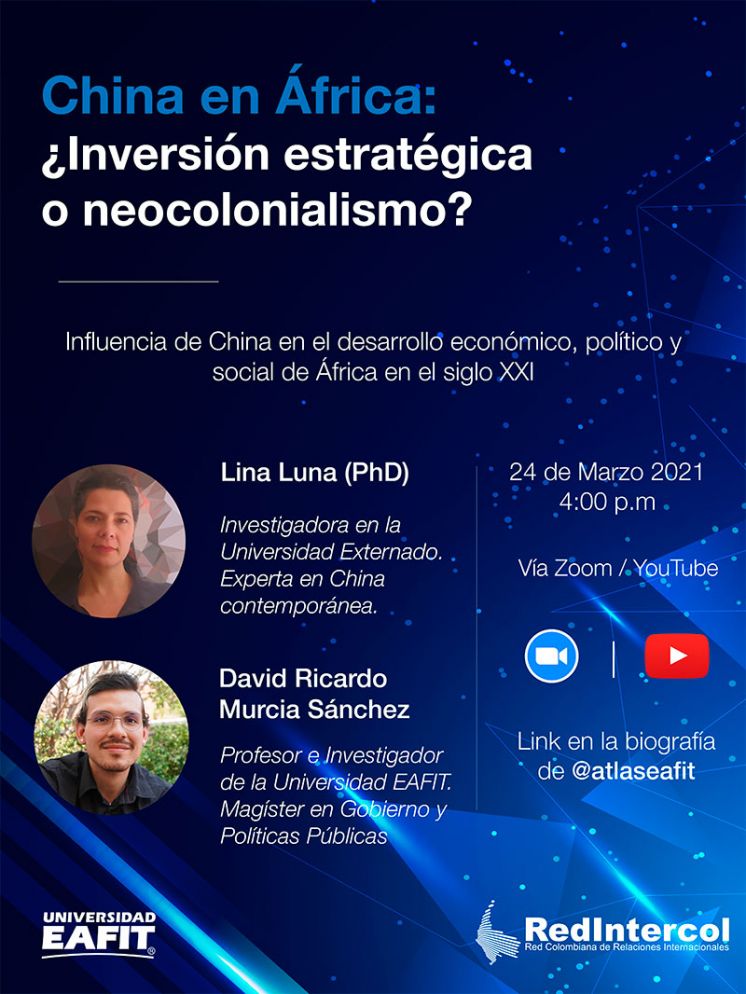 China en África:
¿Inversión estratégica o neocolonialismo?

Influencia de China en el desarrollo económico, político y social de África en el siglo XXI

Lina Luna (PhD)

Investigadora en la Universidad Externado. Experta en China contemporánea.

David Ricardo Murcia Sánchez

Profesor e Investigador de la Universidad EAFIT. Magíster en Gobierno y Políticas Públicas

24 de Marzo 2021
4:00 p.m

Vía Zoom / YouTube

Link en la biografía de @atlaseafit

UNIVERSIDAD EAFIT

RedIntercol
Red Colombiana de Relaciones Internacionales